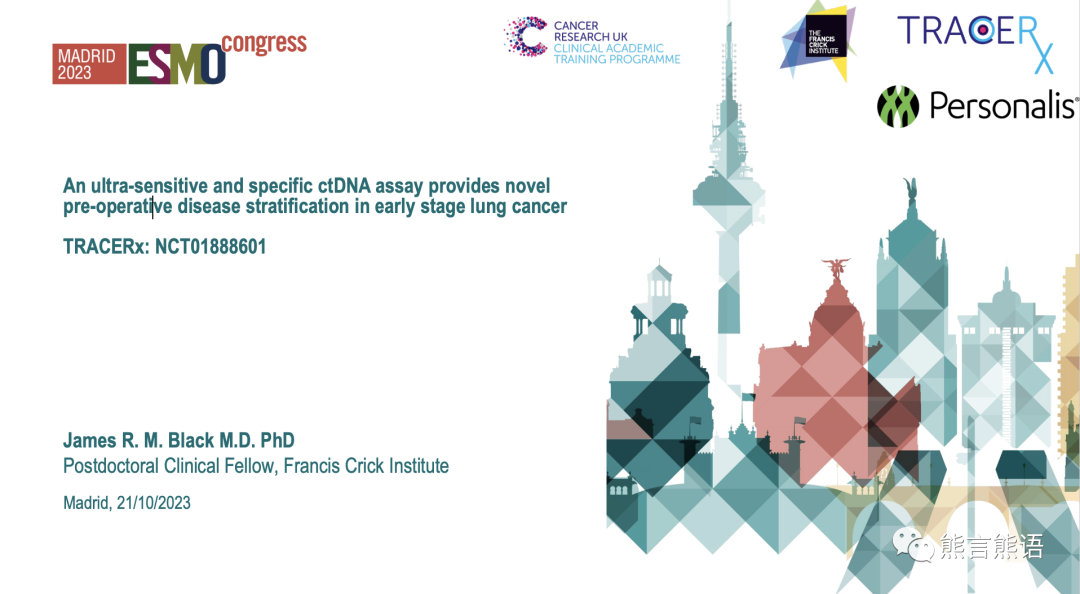 MADRID 2023 ESMO congress

CANCER RESEARCH UK CLINICAL ACADEMIC TRAINING PROGRAMME

THE FRANCIS CRICK INSTITUTE

TRACERX

Personalis®

An ultra-sensitive and specific ctDNA assay provides novel pre-operative disease stratification in early stage lung cancer

TRACERx: NCT01888601

James R. M. Black M.D. PhD
Postdoctoral Clinical Fellow, Francis Crick Institute

Madrid, 21/10/2023

熊言熊语